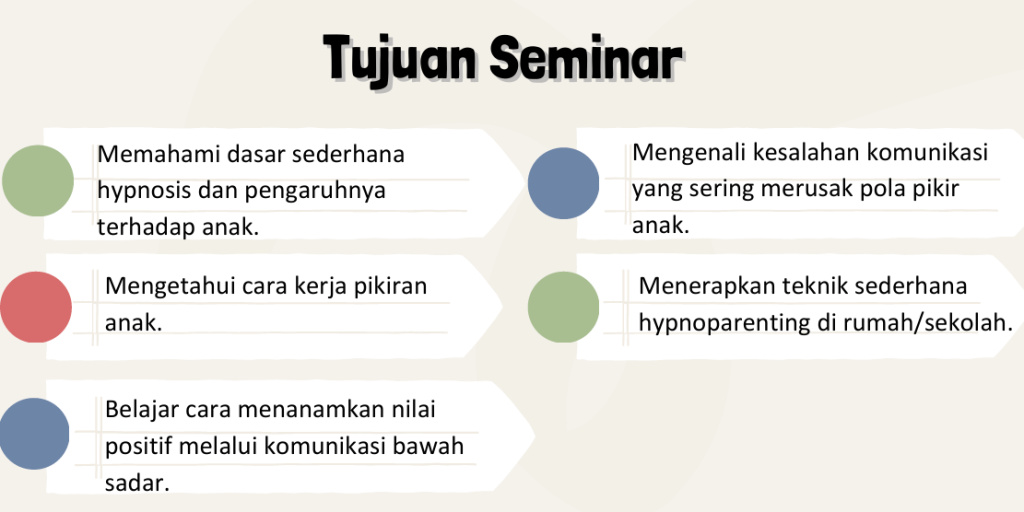 Tujuan Seminar

Memahami dasar sederhana hypnosis dan pengaruhnya terhadap anak.

Mengetahui cara kerja pikiran anak.

Belajar cara menanamkan nilai positif melalui komunikasi bawah sadar.

Mengenali kesalahan komunikasi yang sering merusak pola pikir anak.

Menerapkan teknik sederhana hypnoparenting di rumah/sekolah.